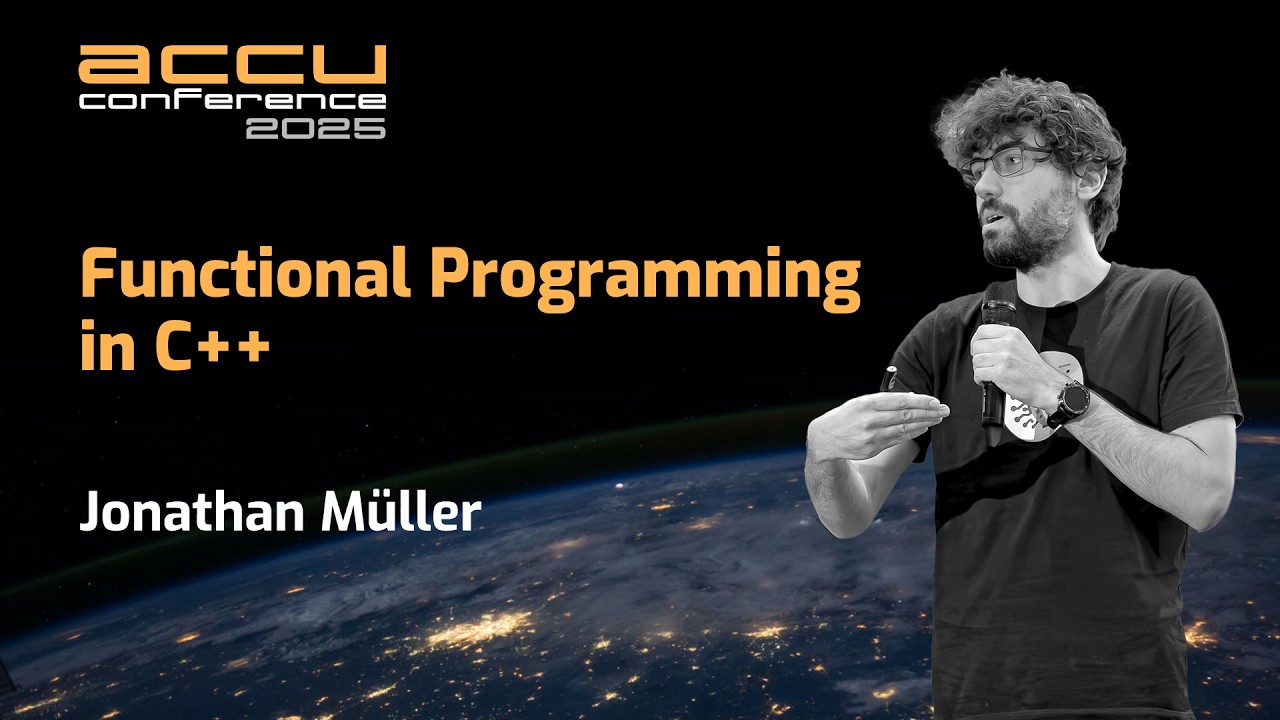 accu
conference
2025

Functional Programming in C++

Jonathan Müller